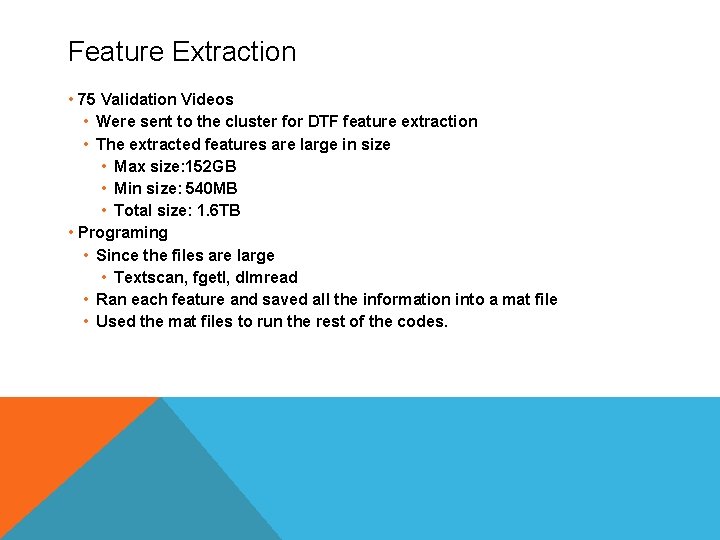 Feature Extraction

• 75 Validation Videos
• Were sent to the cluster for DTF feature extraction
• The extracted features are large in size
• Max size:152GB
• Min size: 540MB
• Total size: 1.6TB
• Programing
• Since the files are large
• Textscan, fgetl, dlmread
• Ran each feature and saved all the information into a mat file
• Used the mat files to run the rest of the codes.